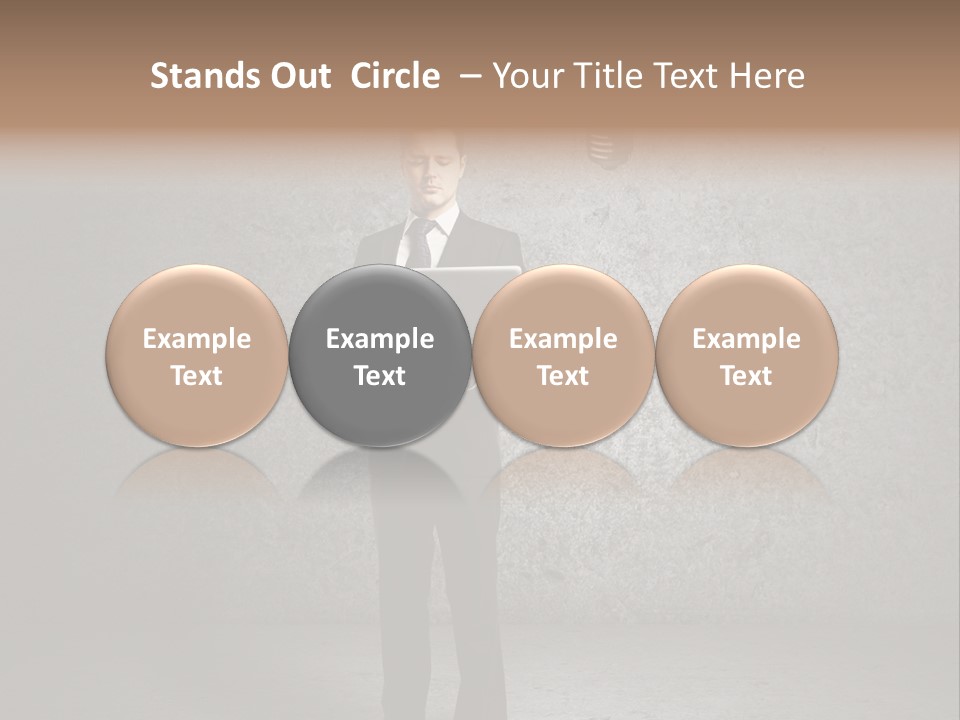 Stands Out Circle – Your Title Text Here

Example Text

Example Text

Example Text

Example Text